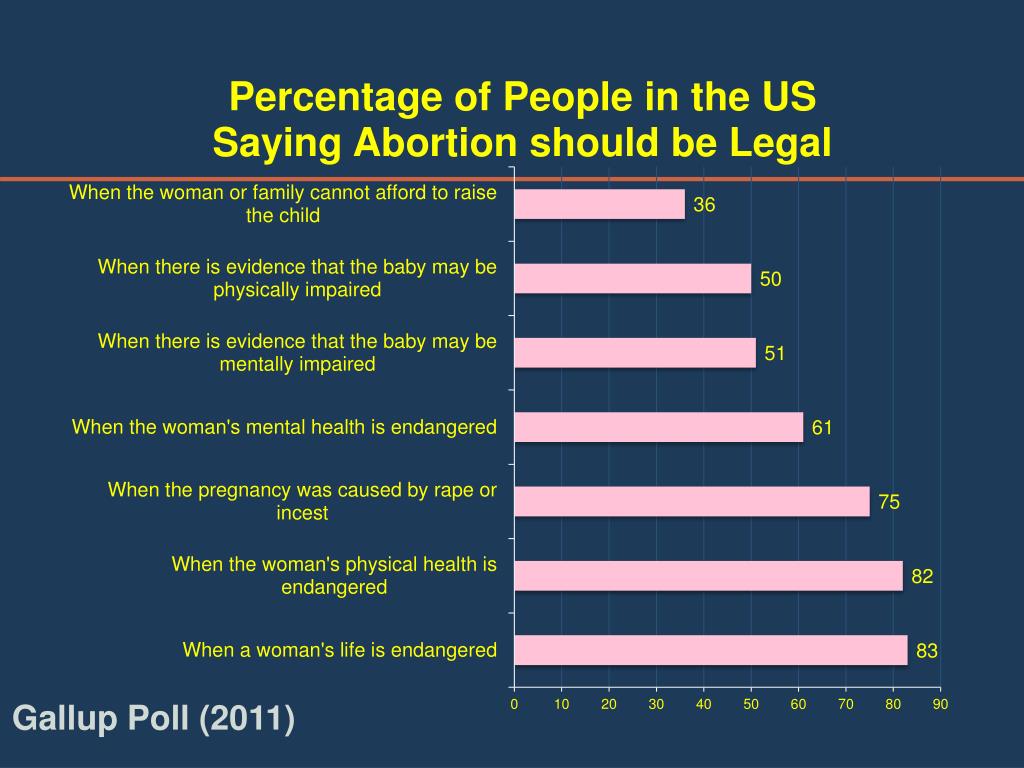 Percentage of People in the US Saying Abortion should be Legal

When the woman or family cannot afford to raise the child
36

When there is evidence that the baby may be physically impaired
50

When there is evidence that the baby may be mentally impaired
51

When the woman's mental health is endangered
61

When the pregnancy was caused by rape or incest
75

When the woman's physical health is endangered
82

When a woman's life is endangered
83

0 10 20 30 40 50 60 70 80 90

Gallup Poll (2011)